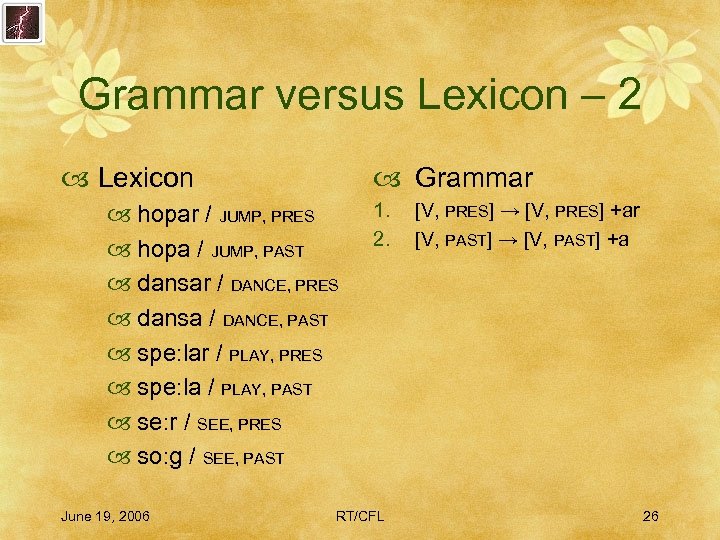 Grammar versus Lexicon – 2

Lexicon

hopar / JUMP, PRES

hopa / JUMP, PAST

dansar / DANCE, PRES

dansa / DANCE, PAST

spe:lar / PLAY, PRES

spe:la / PLAY, PAST

se:r / SEE, PRES

so:g / SEE, PAST

Grammar

1. [V, PRES] → [V, PRES] +ar
2. [V, PAST] → [V, PAST] +a

June 19, 2006

RT/CFL

26